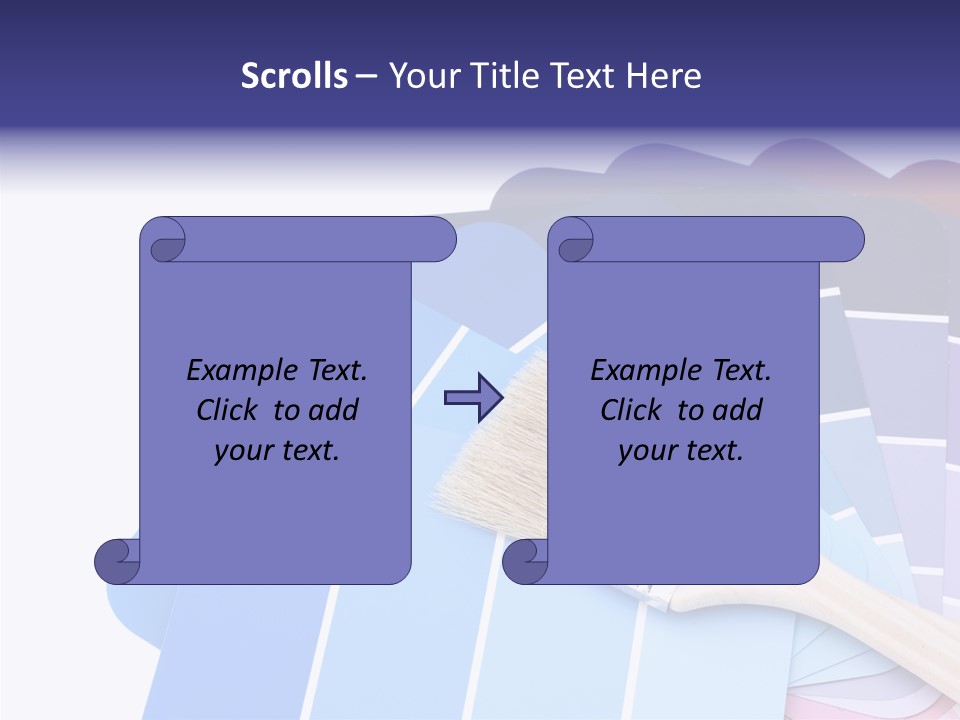 Scrolls – Your Title Text Here

Example Text. Click to add your text.

Example Text. Click to add your text.